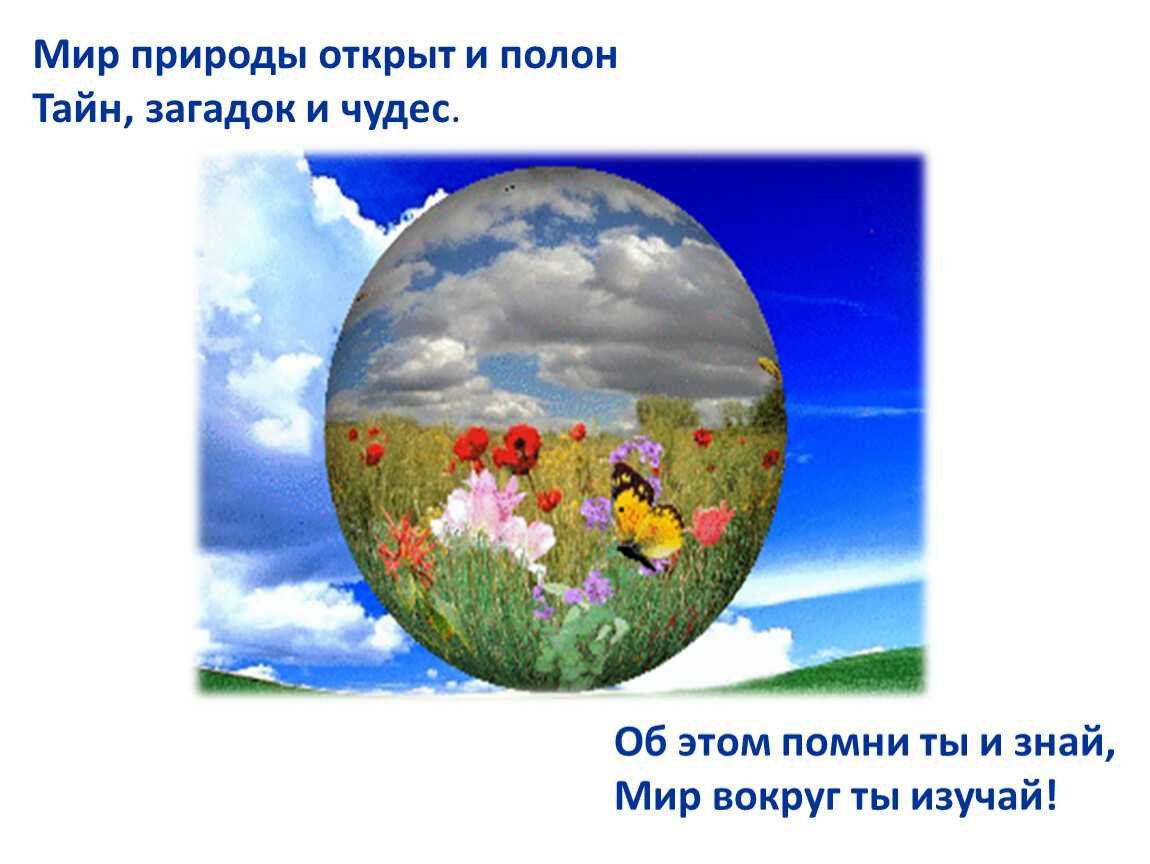 Мир природы открыт и полон
Тайн, загадок и чудес.

Об этом помни ты и знай,
Мир вокруг ты изучай!